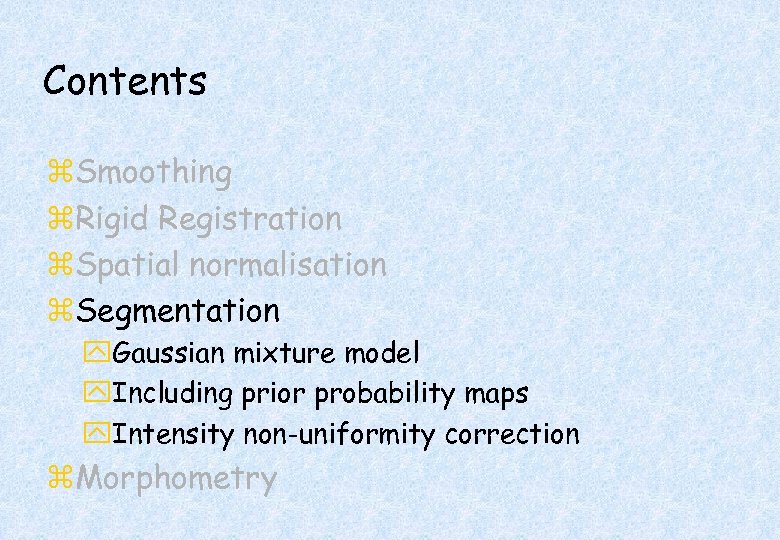 Contents

⌘Smoothing
⌘Rigid Registration
⌘Spatial normalisation
⌘Segmentation
Gaussian mixture model
Including prior probability maps
Intensity non-uniformity correction
⌘Morphometry